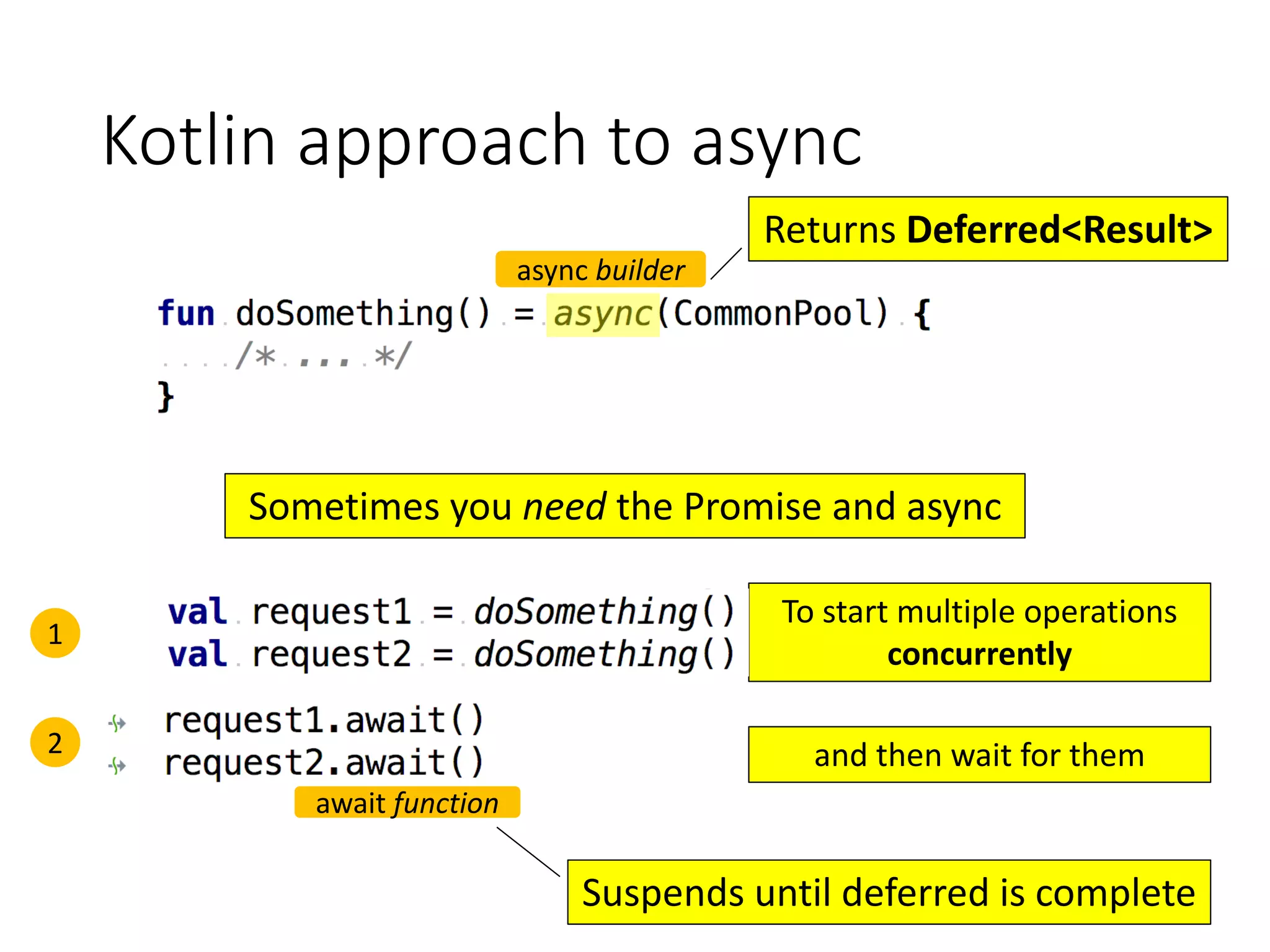 Kotlin approach to async

Returns Deferred<Result>

async builder

fun doSomething() = async(CommonPool) {
    /* ... */
}

Sometimes you need the Promise and async

1

val request1 = doSomething()
val request2 = doSomething()

To start multiple operations concurrently

2

request1.await()
request2.await()

and then wait for them

await function

Suspends until deferred is complete